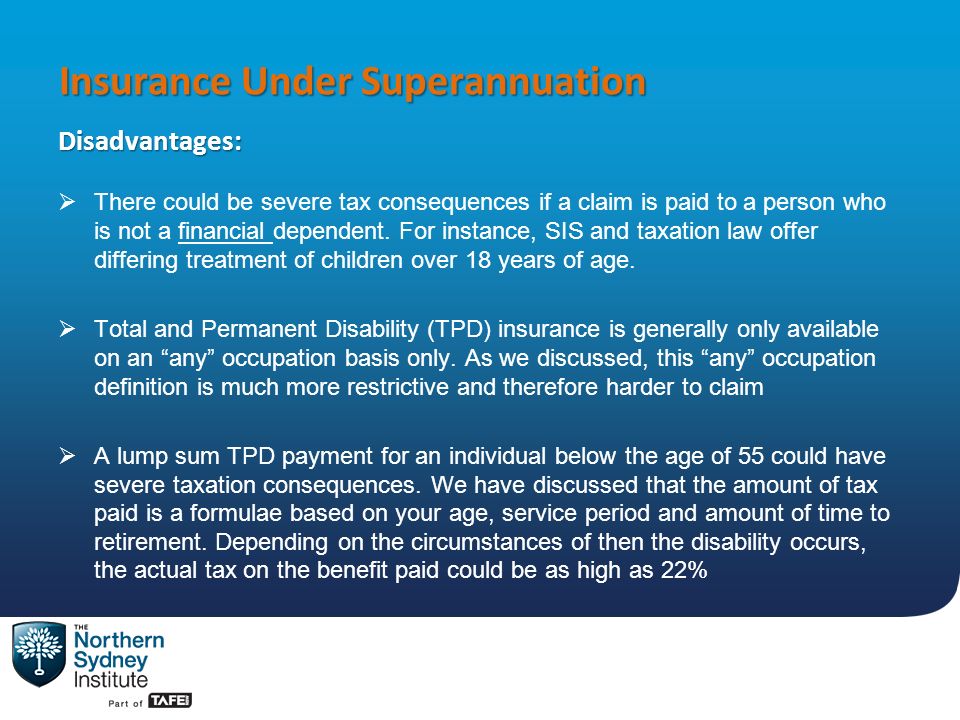 Insurance Under Superannuation

Disadvantages:

➢ There could be severe tax consequences if a claim is paid to a person who is not a financial dependent. For instance, SIS and taxation law offer differing treatment of children over 18 years of age.

➢ Total and Permanent Disability (TPD) insurance is generally only available on an “any” occupation basis only. As we discussed, this “any” occupation definition is much more restrictive and therefore harder to claim

➢ A lump sum TPD payment for an individual below the age of 55 could have severe taxation consequences. We have discussed that the amount of tax paid is a formulae based on your age, service period and amount of time to retirement. Depending on the circumstances of then the disability occurs, the actual tax on the benefit paid could be as high as 22%

THE Northern Sydney Institute

Part of TAFE